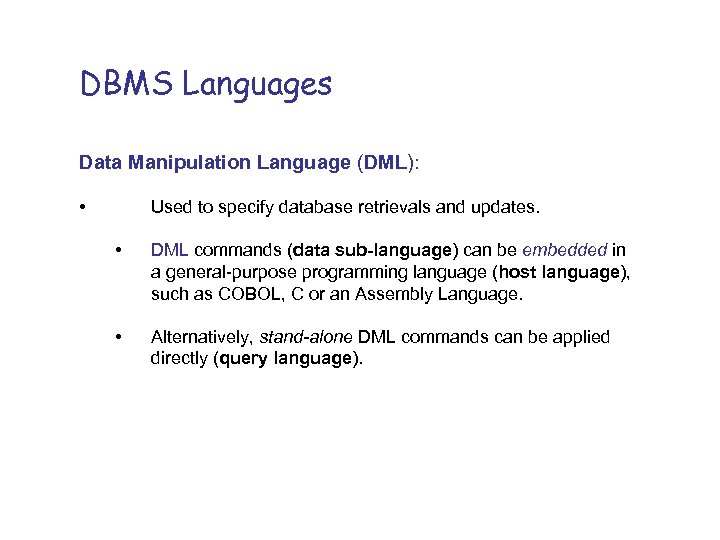 DBMS Languages

Data Manipulation Language (DML):

• Used to specify database retrievals and updates.

• DML commands (data sub-language) can be embedded in a general-purpose programming language (host language), such as COBOL, C or an Assembly Language.

• Alternatively, stand-alone DML commands can be applied directly (query language).